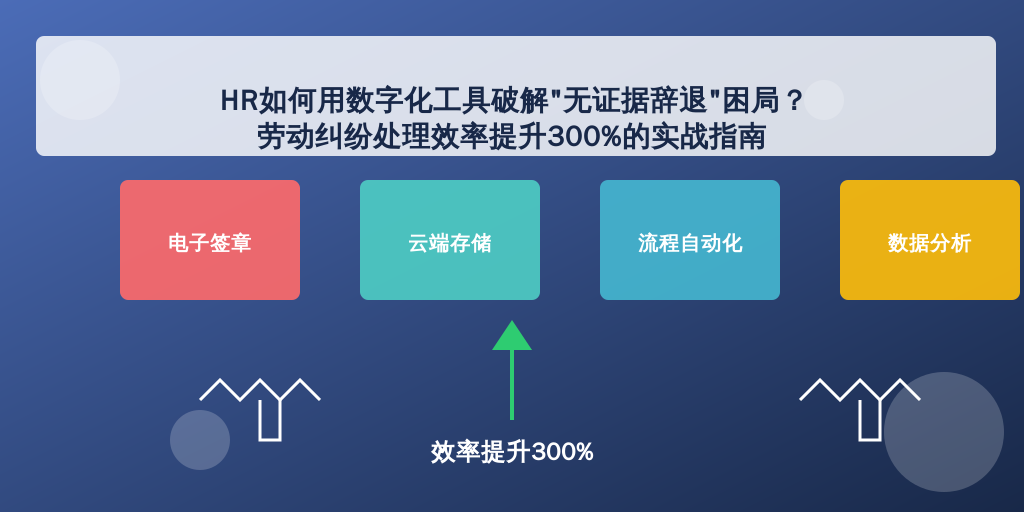 HR如何用数字化工具破解"无证据辞退"困局？
劳动纠纷处理效率提升300%的实战指南

电子签章

云端存储

流程自动化

数据分析

效率提升300%